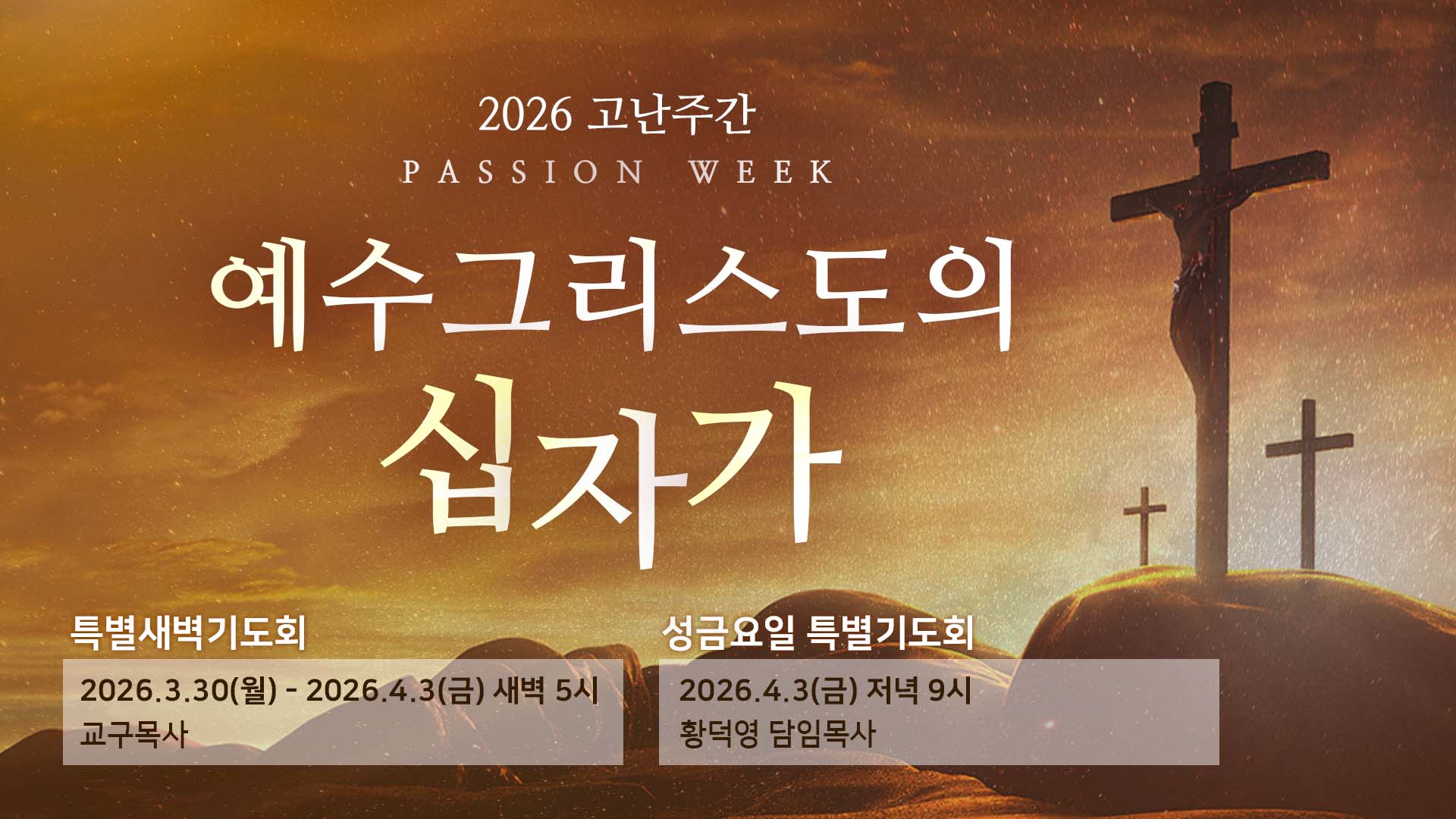 2026 고난주간
PASSION WEEK

예수그리스도의
십자가

특별새벽기도회

2026.3.30(월) - 2026.4.3(금) 새벽 5시
교구목사

성금요일 특별기도회

2026.4.3(금) 저녁 9시
황덕영 담임목사